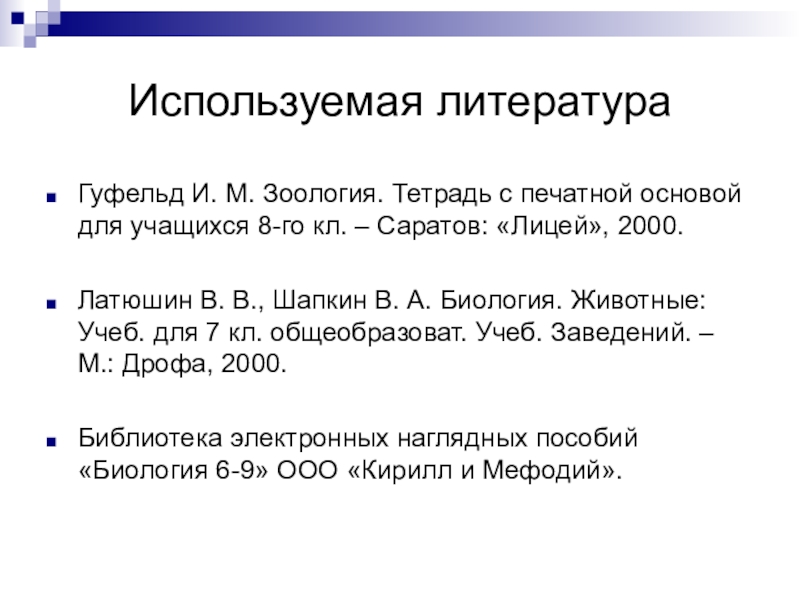 Используемая литература

Гуфельд И. М. Зоология. Тетрадь с печатной основой для учащихся 8-го кл. – Саратов: «Лицей», 2000.

Латюшин В. В., Шапкин В. А. Биология. Животные: Учеб. для 7 кл. общеобразоват. Учеб. Заведений. – М.: Дрофа, 2000.

Библиотека электронных наглядных пособий «Биология 6-9» ООО «Кирилл и Мефодий».